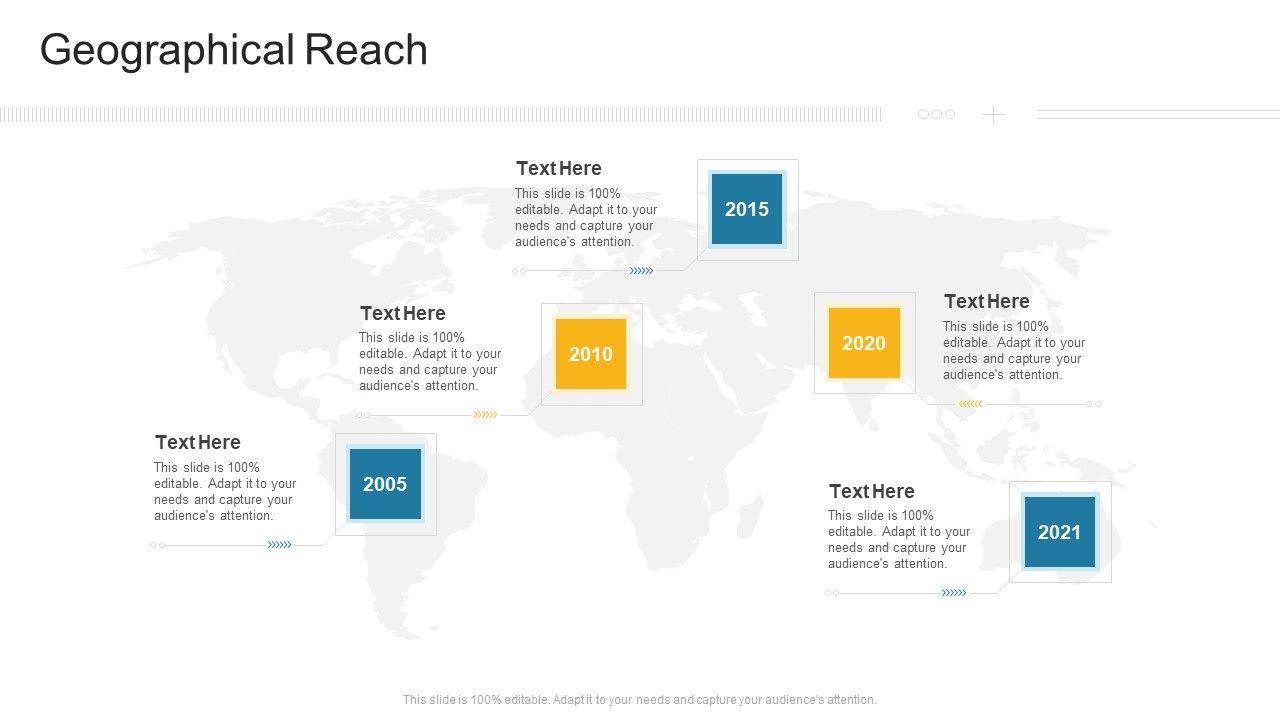 Geographical Reach

Text Here
This slide is 100% editable. Adapt it to your needs and capture your audience's attention.

2015

Text Here
This slide is 100% editable. Adapt it to your needs and capture your audience's attention.

2010

2020

Text Here
This slide is 100% editable. Adapt it to your needs and capture your audience's attention.

Text Here
This slide is 100% editable. Adapt it to your needs and capture your audience's attention.

2005

Text Here
This slide is 100% editable. Adapt it to your needs and capture your audience's attention.

2021

This slide is 100% editable. Adapt it to your needs and capture your audience's attention.